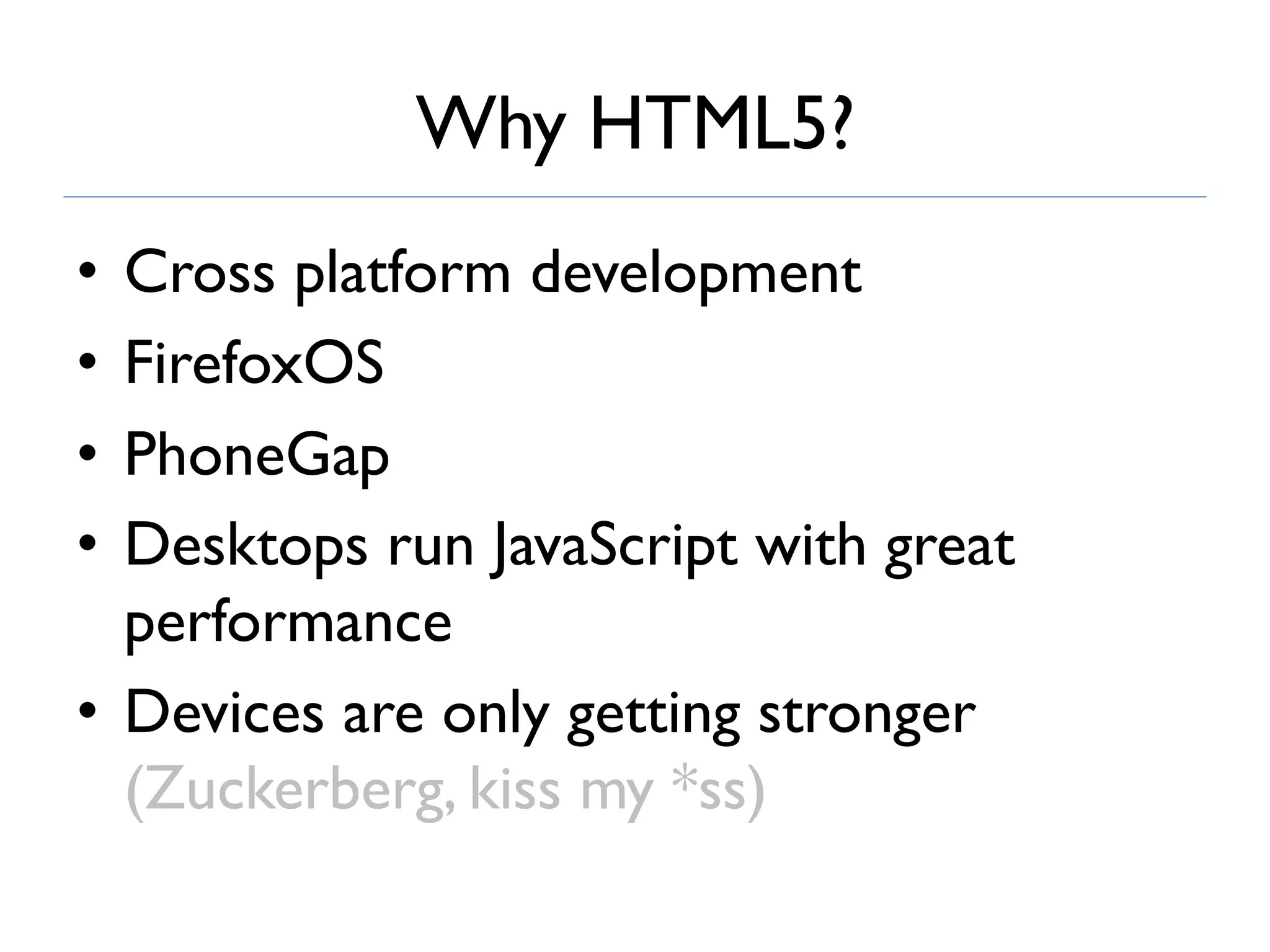 Why HTML5?

• Cross platform development
• FirefoxOS
• PhoneGap
• Desktops run JavaScript with great performance
• Devices are only getting stronger (Zuckerberg, kiss my *ss)